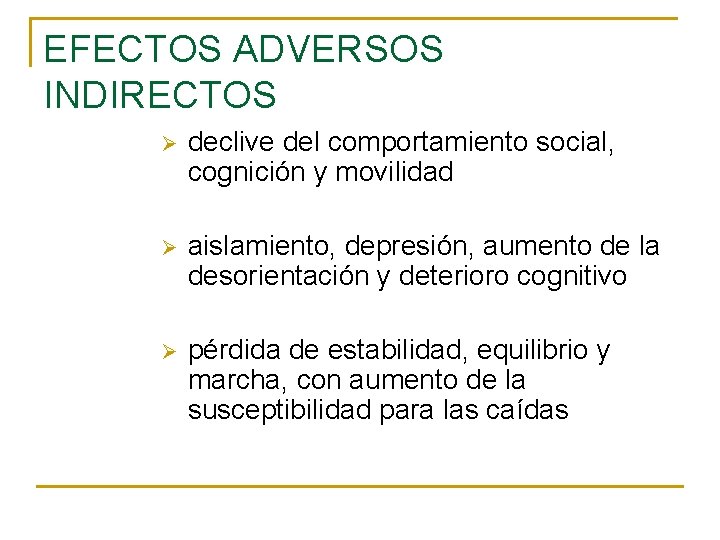 EFECTOS ADVERSOS INDIRECTOS

➢ declive del comportamiento social, cognición y movilidad

➢ aislamiento, depresión, aumento de la desorientación y deterioro cognitivo

➢ pérdida de estabilidad, equilibrio y marcha, con aumento de la susceptibilidad para las caídas